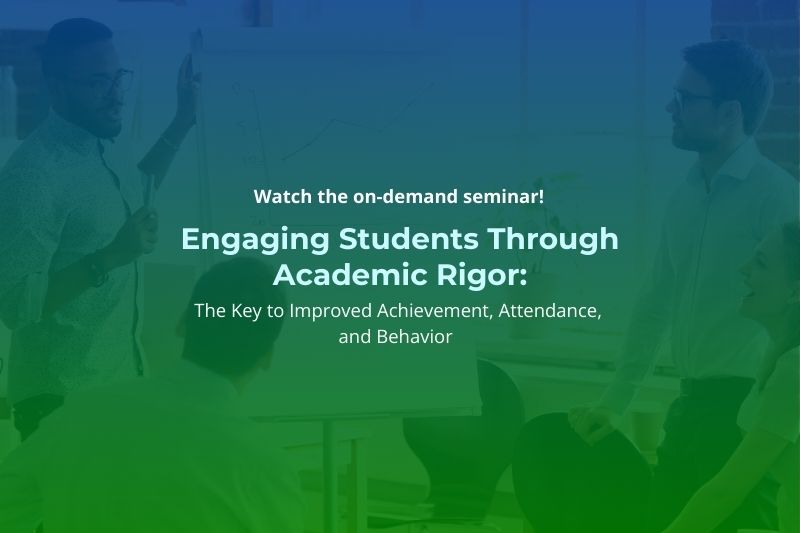 Watch the on-demand seminar!

Engaging Students Through Academic Rigor:

The Key to Improved Achievement, Attendance, and Behavior